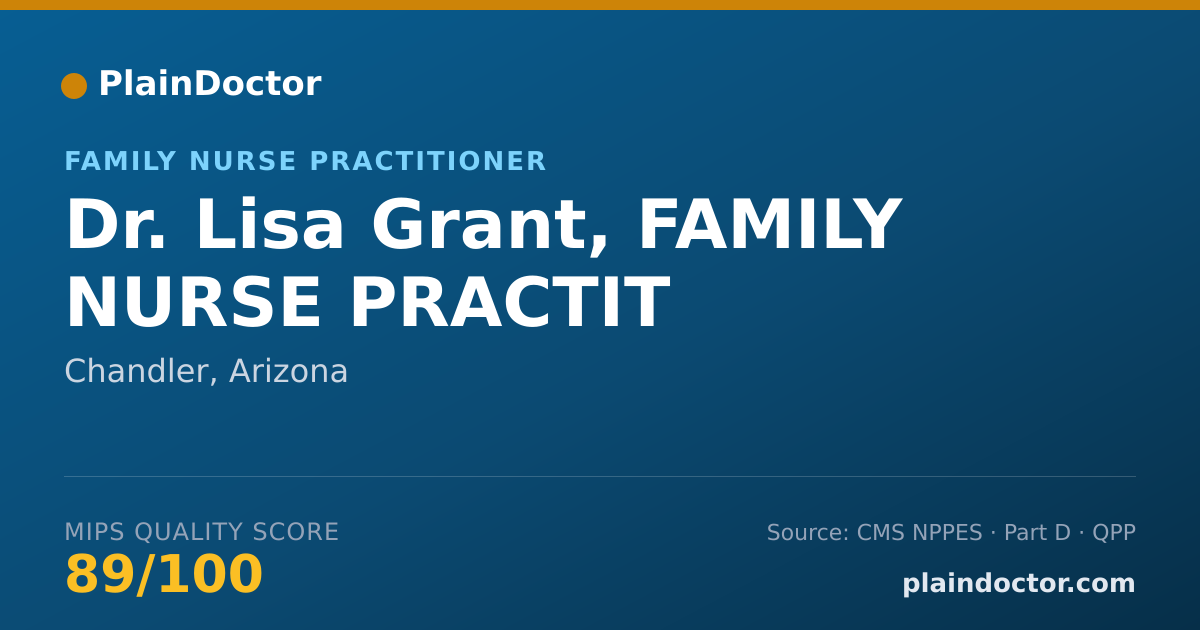 PlainDoctor

FAMILY NURSE PRACTITIONER

Dr. Lisa Grant, FAMILY NURSE PRACTIT

Chandler, Arizona

MIPS QUALITY SCORE

89/100

Source: CMS NPPES · Part D · QPP

plaindoctor.com